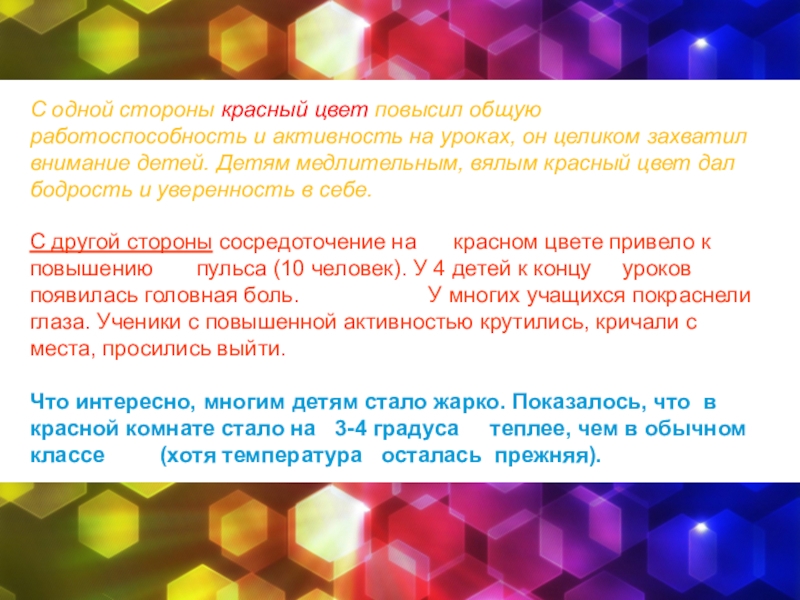 С одной стороны красный цвет повысил общую работоспособность и активность на уроках, он целиком захватил внимание детей. Детям медлительным, вялым красный цвет дал бодрость и уверенность в себе.

С другой стороны сосредоточение на красном цвете привело к повышению пульса (10 человек). У 4 детей к концу уроков появилась головная боль. У многих учащихся покраснели глаза. Ученики с повышенной активностью крутились, кричали с места, просились выйти.

Что интересно, многим детям стало жарко. Показалось, что в красной комнате стало на 3-4 градуса теплее, чем в обычном классе (хотя температура осталась прежняя).